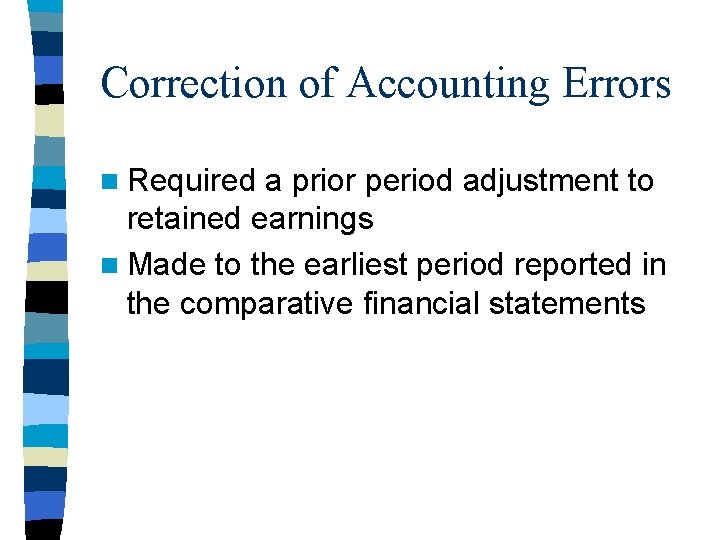 Correction of Accounting Errors

- Required a prior period adjustment to retained earnings
- Made to the earliest period reported in the comparative financial statements